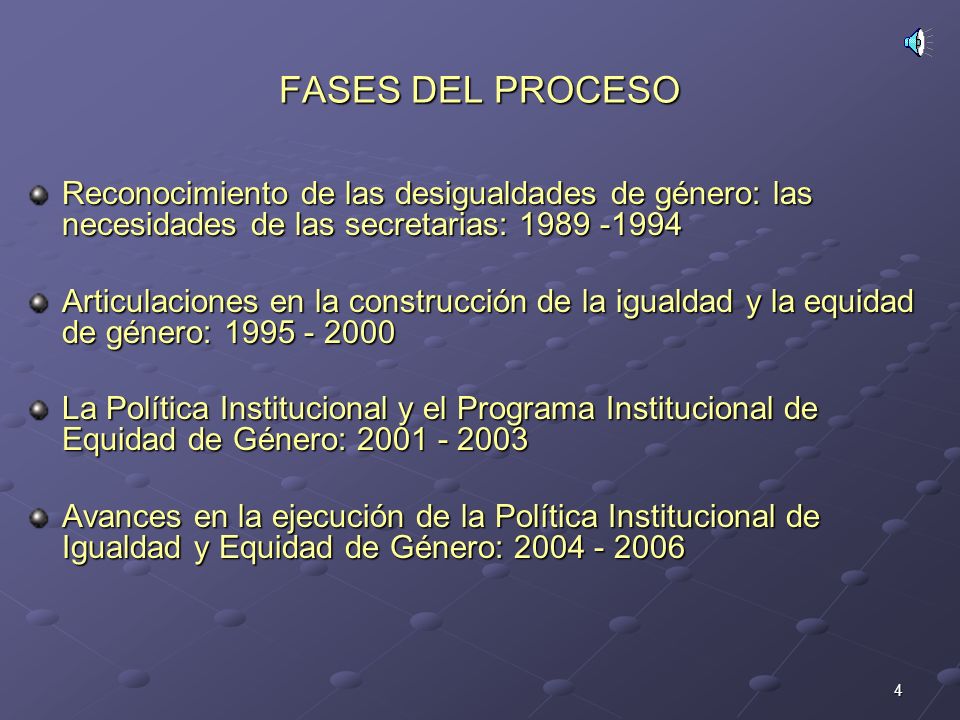 FASES DEL PROCESO

Reconocimiento de las desigualdades de género: las necesidades de las secretarias: 1989 -1994

Articulaciones en la construcción de la igualdad y la equidad de género: 1995 - 2000

La Política Institucional y el Programa Institucional de Equidad de Género: 2001 - 2003

Avances en la ejecución de la Política Institucional de Igualdad y Equidad de Género: 2004 - 2006

4